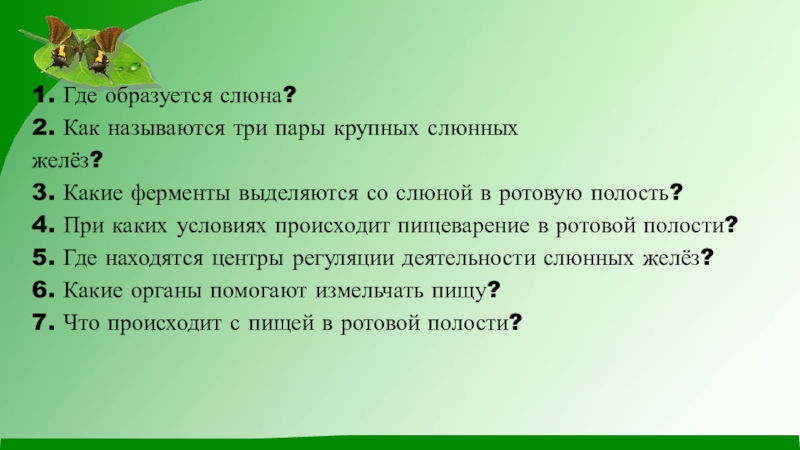 1. Где образуется слюна?
2. Как называются три пары крупных слюнных желёз?
3. Какие ферменты выделяются со слюной в ротовую полость?
4. При каких условиях происходит пищеварение в ротовой полости?
5. Где находятся центры регуляции деятельности слюнных желёз?
6. Какие органы помогают измельчать пищу?
7. Что происходит с пищей в ротовой полости?